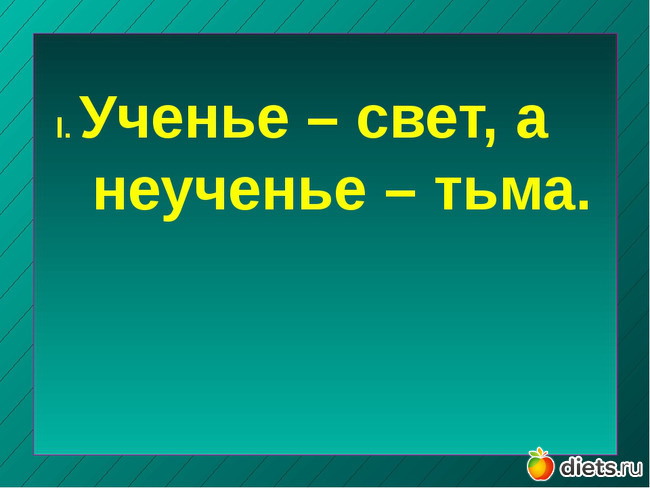 I. Ученье – свет, а неученье – тьма.

diets.ru